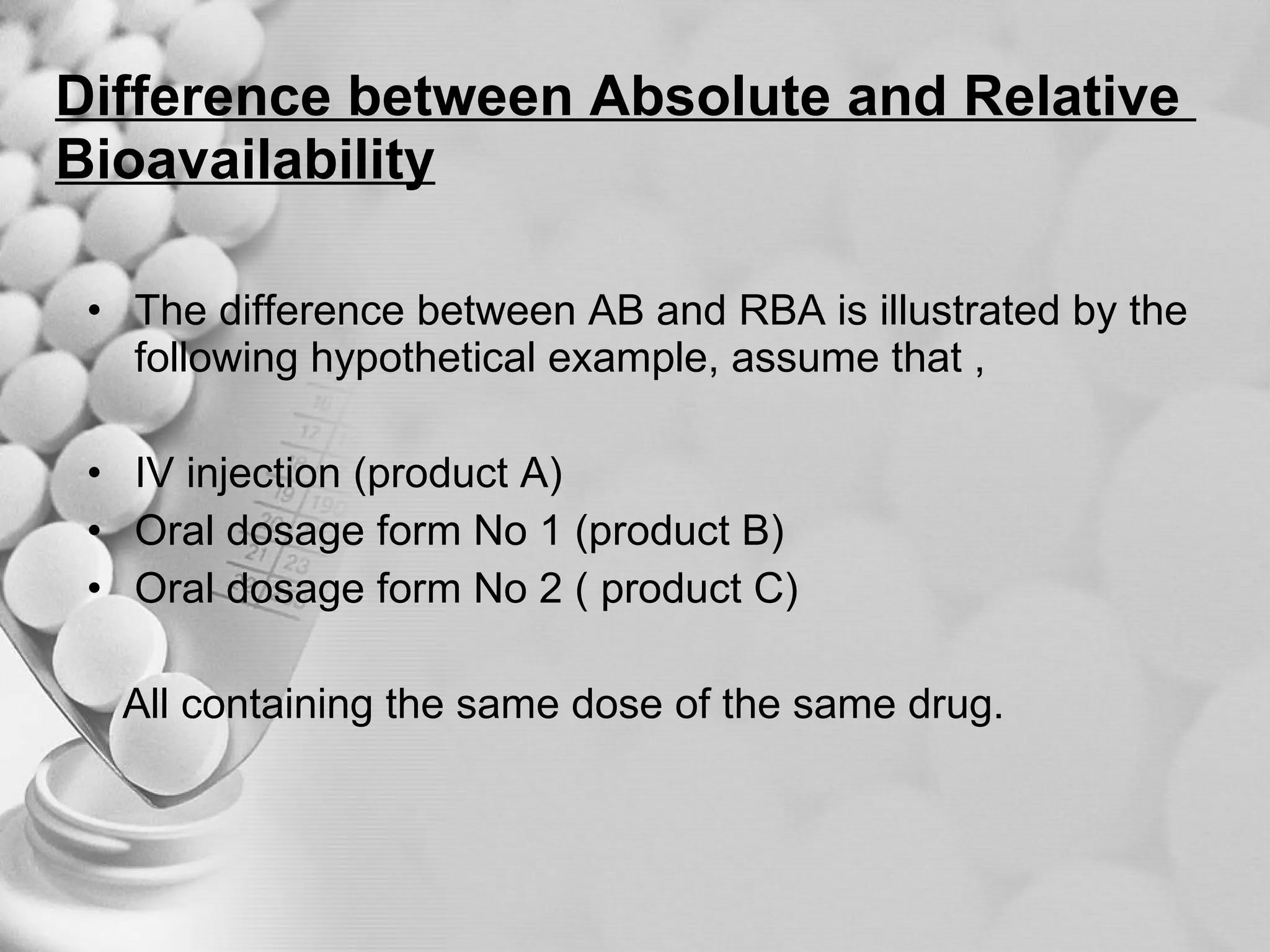 Difference between Absolute and Relative Bioavailability

• The difference between AB and RBA is illustrated by the following hypothetical example, assume that ,

• IV injection (product A)
• Oral dosage form No 1 (product B)
• Oral dosage form No 2 ( product C)

All containing the same dose of the same drug.